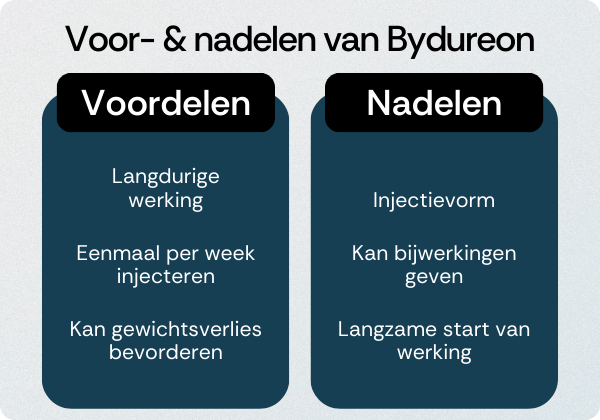 Voor- & nadelen van Bydureon

Voordelen

Langdurige werking

Eenmaal per week injecteren

Kan gewichtsverlies bevorderen

Nadelen

Injectievorm

Kan bijwerkingen geven

Langzame start van werking